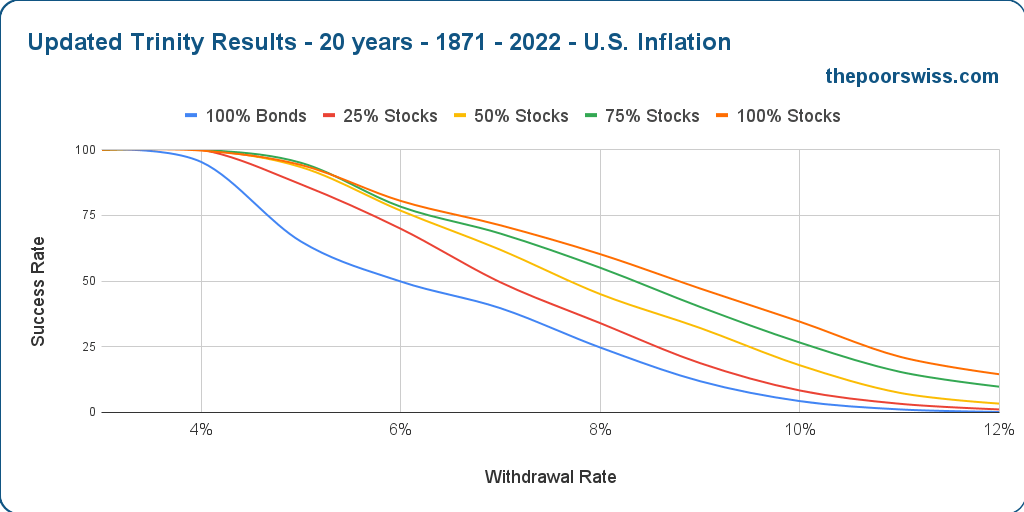 Updated Trinity Results - 20 years - 1871 - 2022 - U.S. Inflation

thepoorswiss.com

100% Bonds 25% Stocks 50% Stocks 75% Stocks 100% Stocks

Success Rate

100
75
50
25
0

4% 6% 8% 10% 12%

Withdrawal Rate